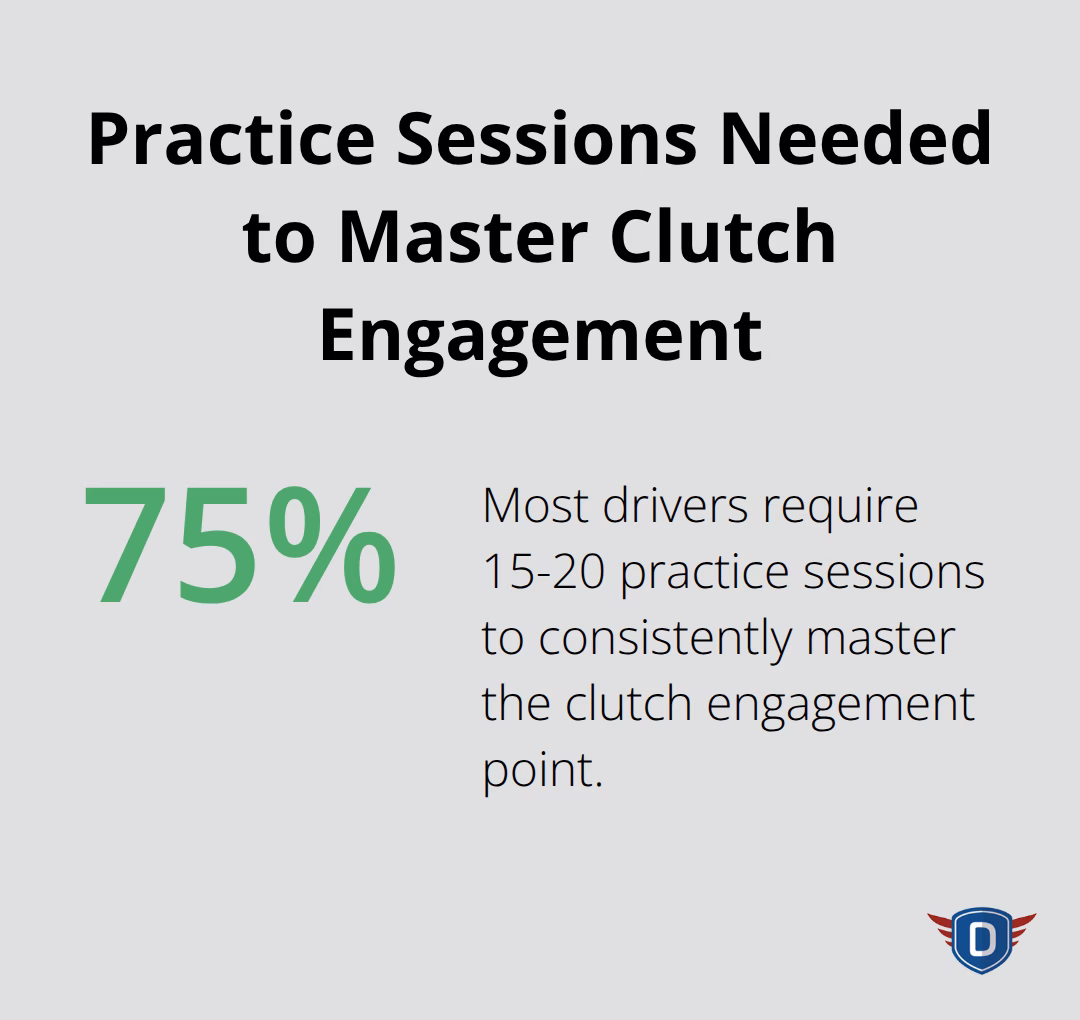 Practice Sessions Needed to Master Clutch Engagement

75%

Most drivers require 15-20 practice sessions to consistently master the clutch engagement point.

D